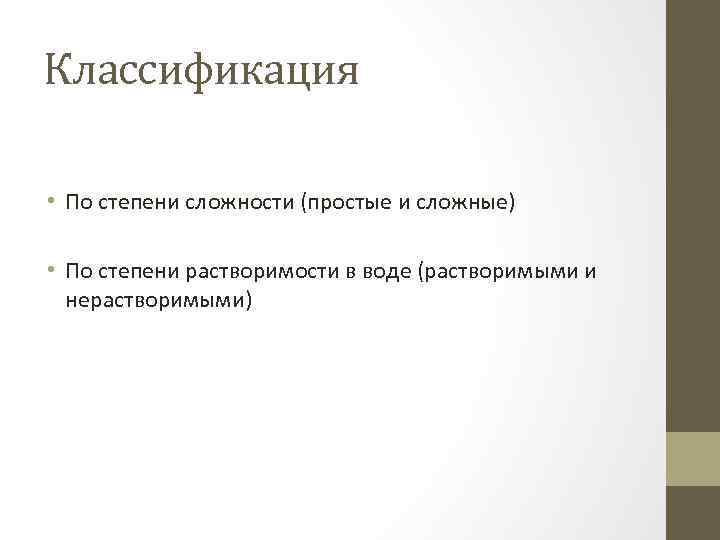 Классификация

• По степени сложности (простые и сложные)

• По степени растворимости в воде (растворимыми и нерастворимыми)